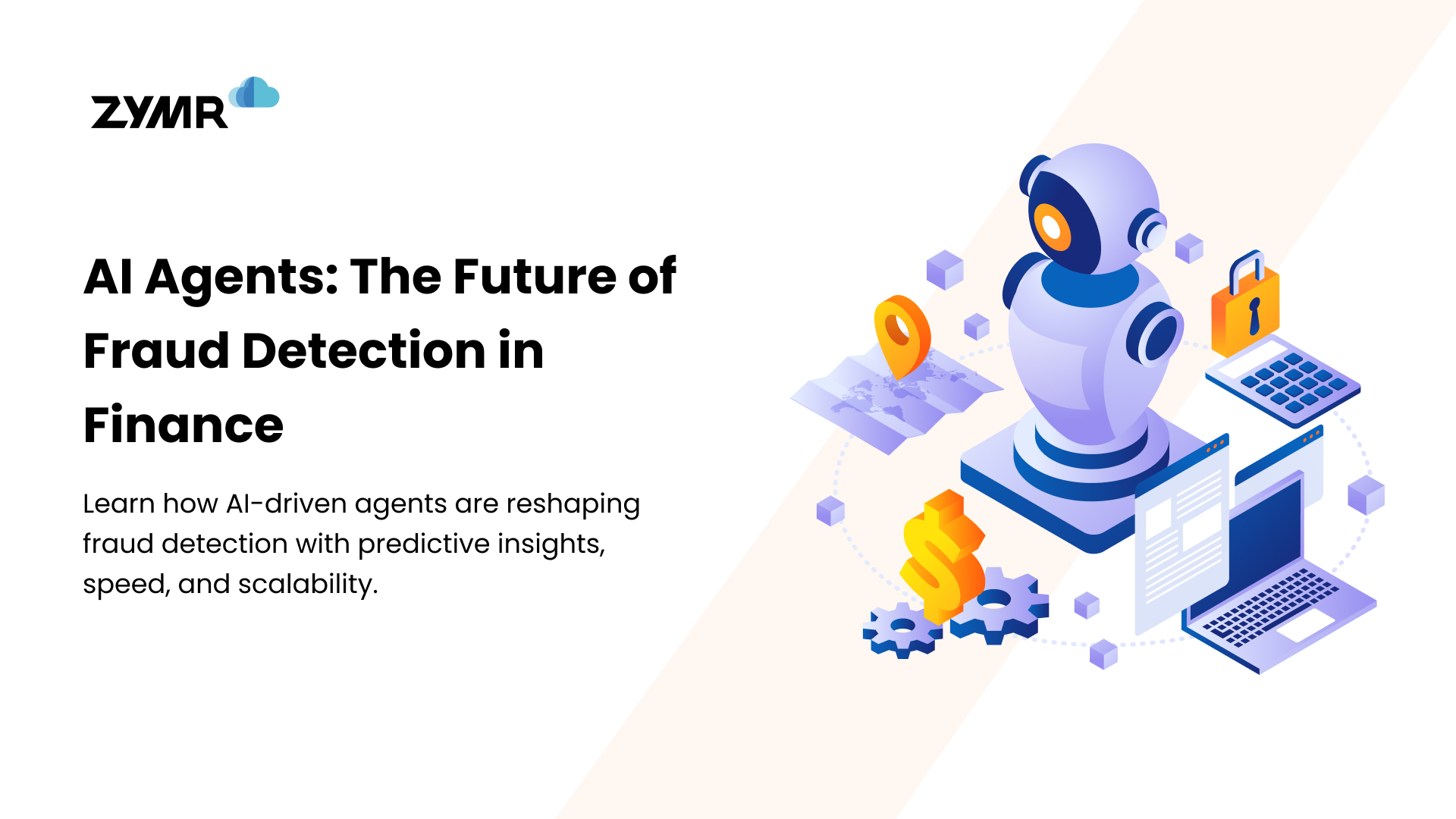 ZYMR

AI Agents: The Future of Fraud Detection in Finance

Learn how AI-driven agents are reshaping fraud detection with predictive insights, speed, and scalability.